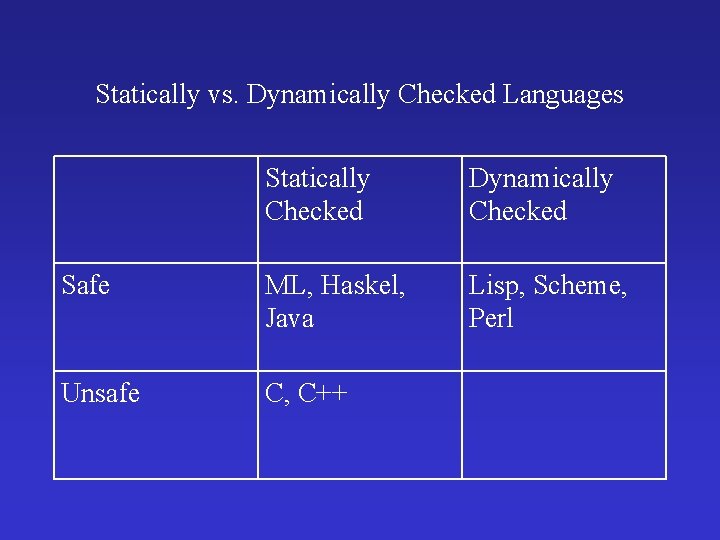 Statically vs. Dynamically Checked Languages

| | Statically Checked | Dynamically Checked |
|---|---|---|
| Safe | ML, Haskel, Java | Lisp, Scheme, Perl |
| Unsafe | C, C++ | |